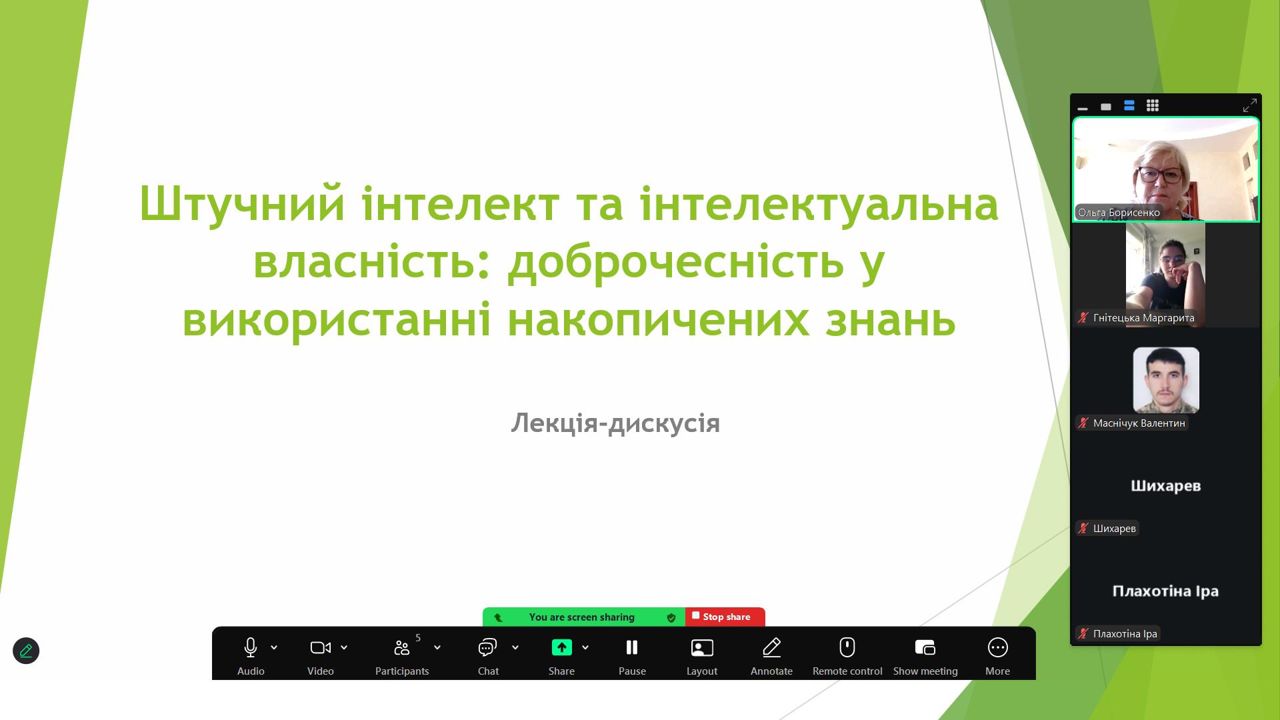 Штучний інтелект та інтелектуальна власність: доброчесність у використанні накопичених знань

Лекція-дискусія

Ольга Борисенко
Гнітецька Маргарита
Маснічук Валентин
Шихарев
Шихарев
Плахотіна Іра
Плахотіна Іра

You are screen sharing
Stop share

Audio
Video
5
Participants
Chat
Share
Pause
Layout
Annotate
Remote control
Show meeting
More